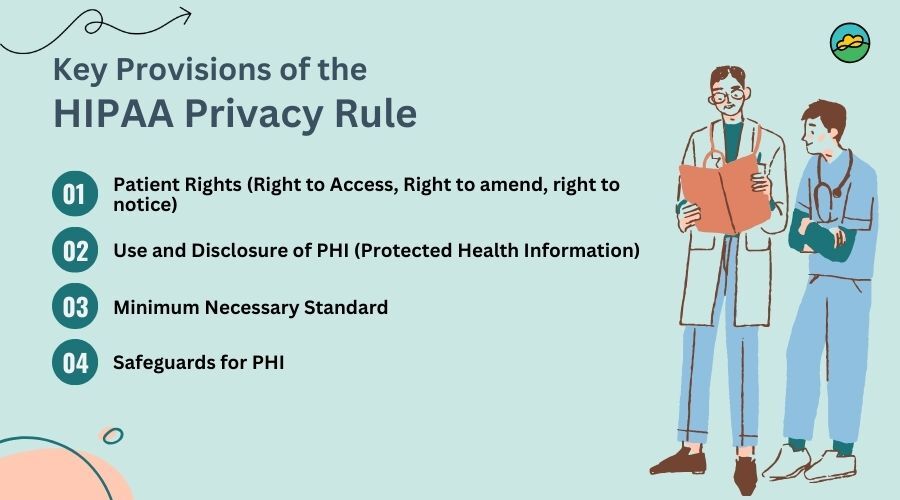 Key Provisions of the
HIPAA Privacy Rule

01 Patient Rights (Right to Access, Right to amend, right to notice)

02 Use and Disclosure of PHI (Protected Health Information)

03 Minimum Necessary Standard

04 Safeguards for PHI